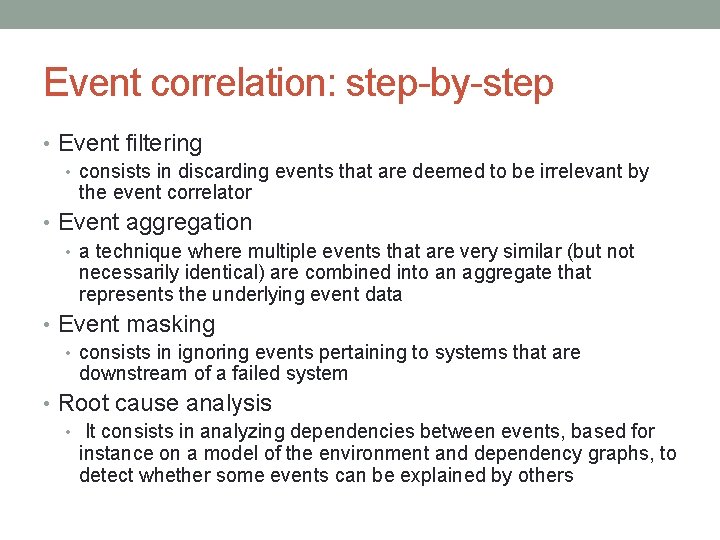 Event correlation: step-by-step

• Event filtering
  • consists in discarding events that are deemed to be irrelevant by the event correlator
• Event aggregation
  • a technique where multiple events that are very similar (but not necessarily identical) are combined into an aggregate that represents the underlying event data
• Event masking
  • consists in ignoring events pertaining to systems that are downstream of a failed system
• Root cause analysis
  • It consists in analyzing dependencies between events, based for instance on a model of the environment and dependency graphs, to detect whether some events can be explained by others